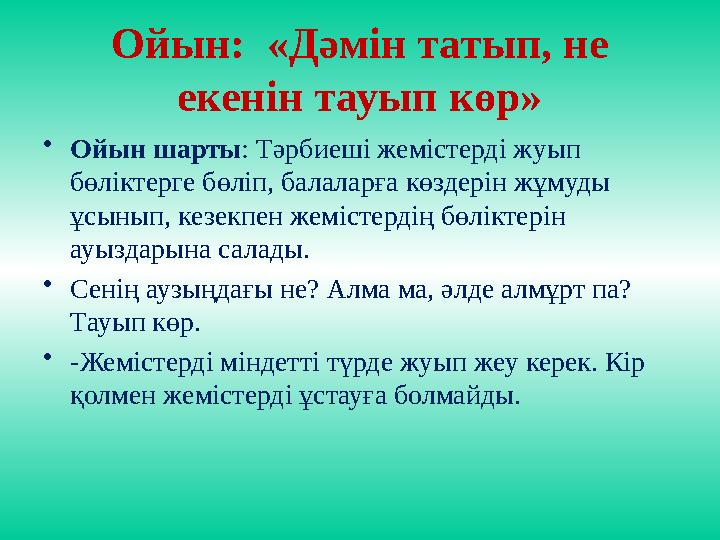 Ойын: «Дәмін татып, не екенін тауып көр»

• Ойын шарты: Тәрбиеші жемістерді жуып бөліктерге бөліп, балаларға көздерін жұмуды ұсынып, кезекпен жемістердің бөліктерін ауыздарына салады.

• Сенің аузыңдағы не? Алма ма, әлде алмұрт па? Тауып көр.

• -Жемістерді міндетті түрде жуып жеу керек. Кір қолмен жемістерді ұстауға болмайды.